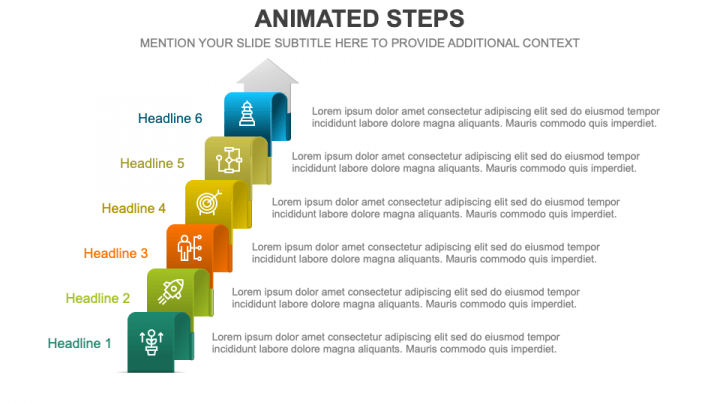 ANIMATED STEPS

MENTION YOUR SLIDE SUBTITLE HERE TO PROVIDE ADDITIONAL CONTEXT

Headline 6

Lorem ipsum dolor amet consectetur adipiscing elit sed do eiusmod tempor incididunt labore dolore magna aliquants. Mauris commodo quis imperdiet.

Headline 5

Lorem ipsum dolor amet consectetur adipiscing elit sed do eiusmod tempor incididunt labore dolore magna aliquants. Mauris commodo quis imperdiet.

Headline 4

Lorem ipsum dolor amet consectetur adipiscing elit sed do eiusmod tempor incididunt labore dolore magna aliquants. Mauris commodo quis imperdiet.

Headline 3

Lorem ipsum dolor amet consectetur adipiscing elit sed do eiusmod tempor incididunt labore dolore magna aliquants. Mauris commodo quis imperdiet.

Headline 2

Lorem ipsum dolor amet consectetur adipiscing elit sed do eiusmod tempor incididunt labore dolore magna aliquants. Mauris commodo quis imperdiet.

Headline 1

Lorem ipsum dolor amet consectetur adipiscing elit sed do eiusmod tempor incididunt labore dolore magna aliquants. Mauris commodo quis imperdiet.